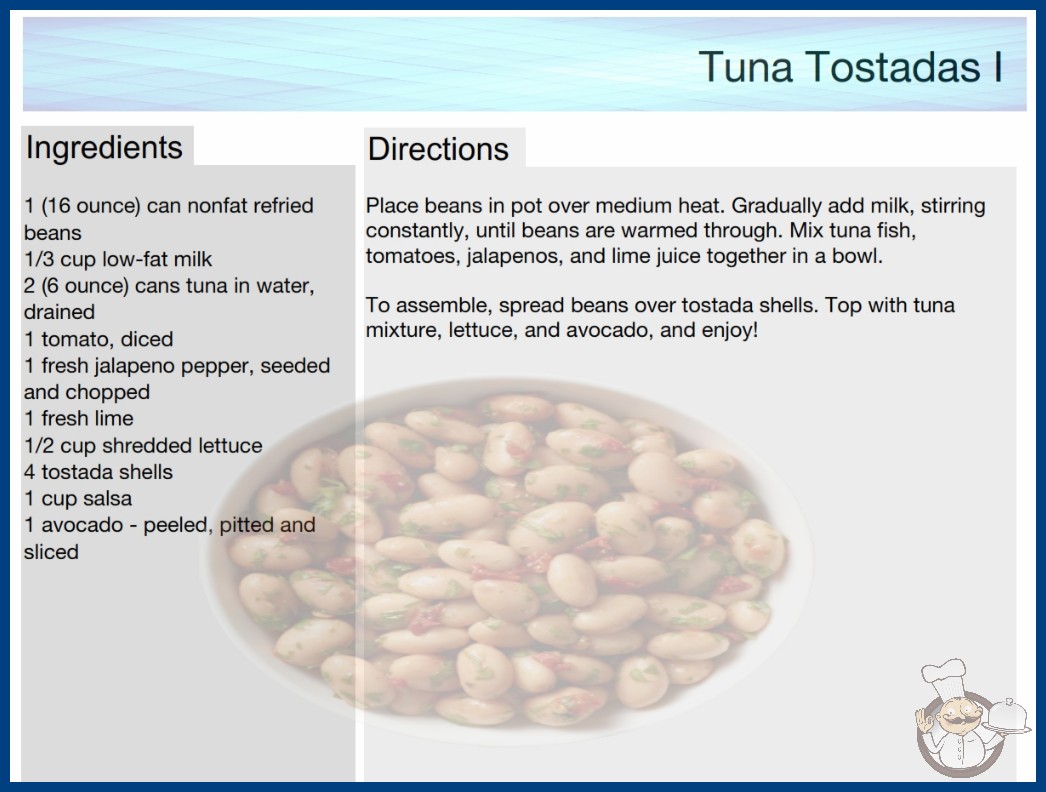 Tuna Tostadas I

Ingredients

1 (16 ounce) can nonfat refried beans
1/3 cup low-fat milk
2 (6 ounce) cans tuna in water, drained
1 tomato, diced
1 fresh jalapeno pepper, seeded and chopped
1 fresh lime
1/2 cup shredded lettuce
4 tostada shells
1 cup salsa
1 avocado - peeled, pitted and sliced

Directions

Place beans in pot over medium heat. Gradually add milk, stirring constantly, until beans are warmed through. Mix tuna fish, tomatoes, jalapenos, and lime juice together in a bowl.

To assemble, spread beans over tostada shells. Top with tuna mixture, lettuce, and avocado, and enjoy!